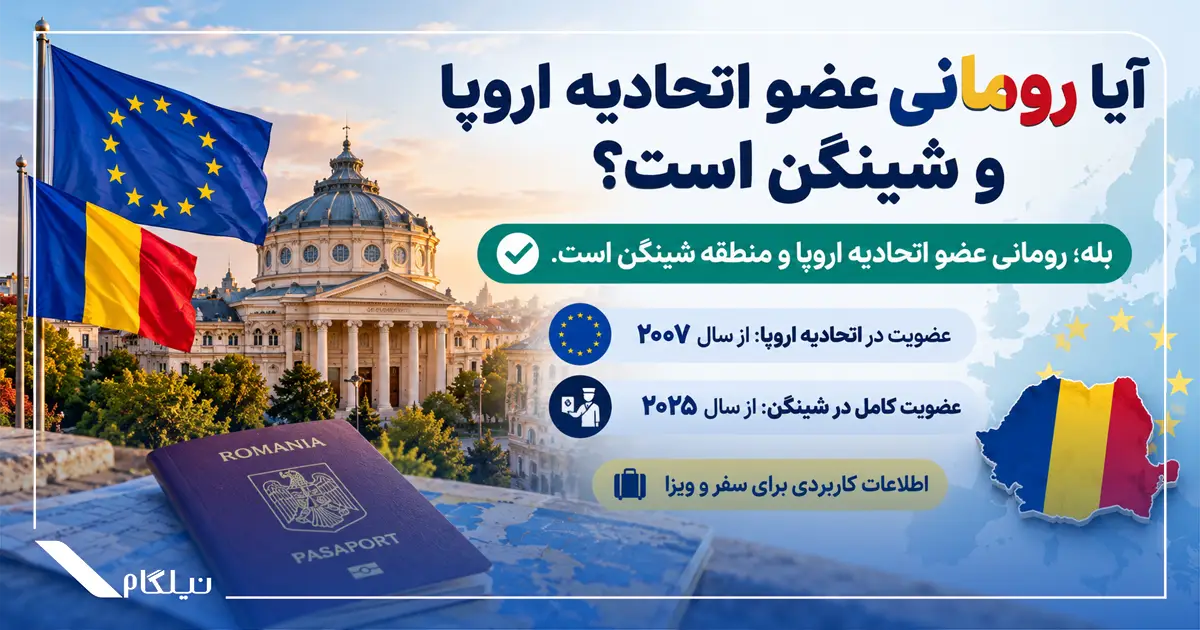 آیا رومانی عضو اتحادیه اروپا و شینگن است؟

بله؛ رومانی عضو اتحادیه اروپا و منطقه شینگن است.

عضویت در اتحادیه اروپا: از سال ۲۰۰۷

عضویت کامل در شینگن: از سال ۲۰۲۵

اطلاعات کاربردی برای سفر و ویزا

ROMANIA
PASAPORT

نیلگام